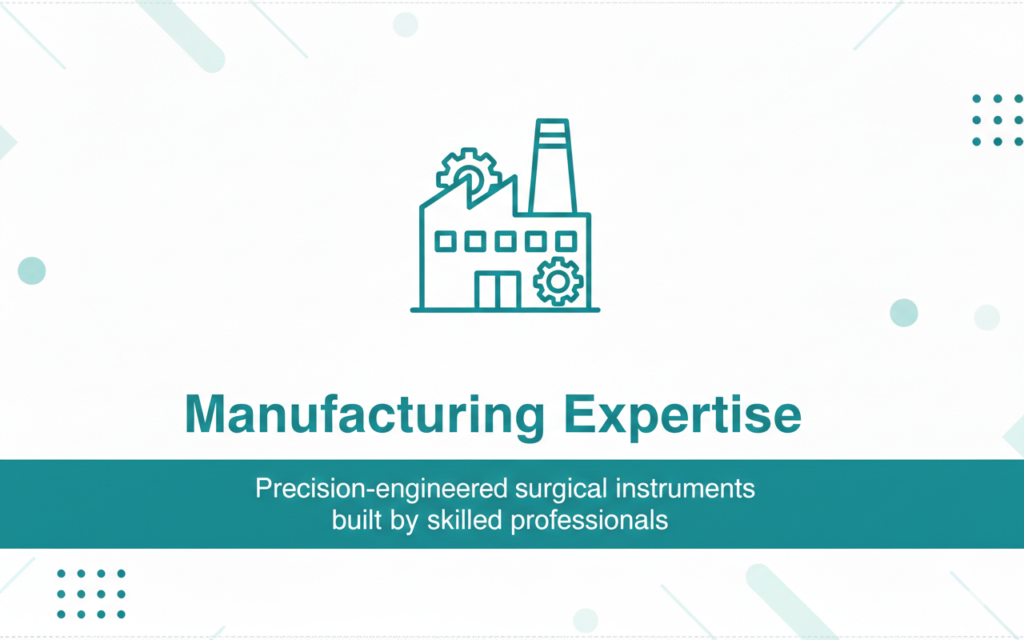 Manufacturing Expertise

Precision-engineered surgical instruments built by skilled professionals